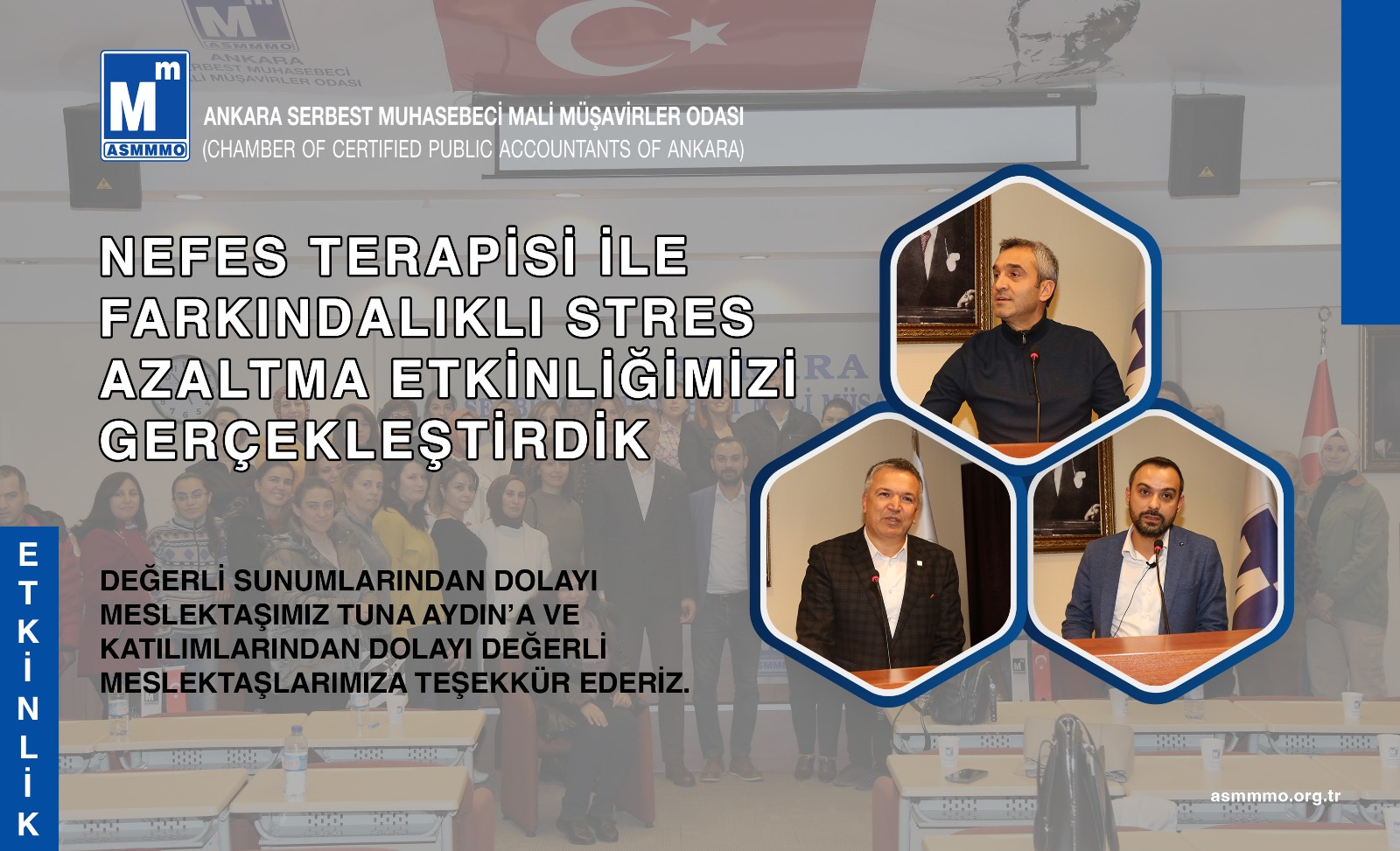 Mm
ASMMMO
ANKARA SERBEST MUHASEBECİ MALİ MÜŞAVİRLER ODASI
(CHAMBER OF CERTIFIED PUBLIC ACCOUNTANTS OF ANKARA)

NEFES TERAPİSİ İLE FARKINDALIKLI STRES AZALTMA ETKİNLİĞİMİZİ GERÇEKLEŞTİRDİK

ETKİNLİK

DEĞERLİ SUNUMLARINDAN DOLAYI MESLEKTAŞIMIZ TUNA AYDIN'A VE KATILIMLARINDAN DOLAYI DEĞERLİ MESLEKTAŞLARIMIZA TEŞEKKÜR EDERİZ.

asmmmo.org.tr